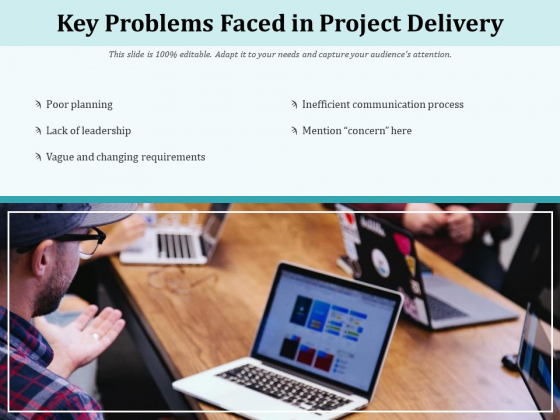 Key Problems Faced in Project Delivery

This slide is 100% editable. Adapt it to your needs and capture your audience's attention.

Poor planning

Lack of leadership

Vague and changing requirements

Inefficient communication process

Mention “concern” here